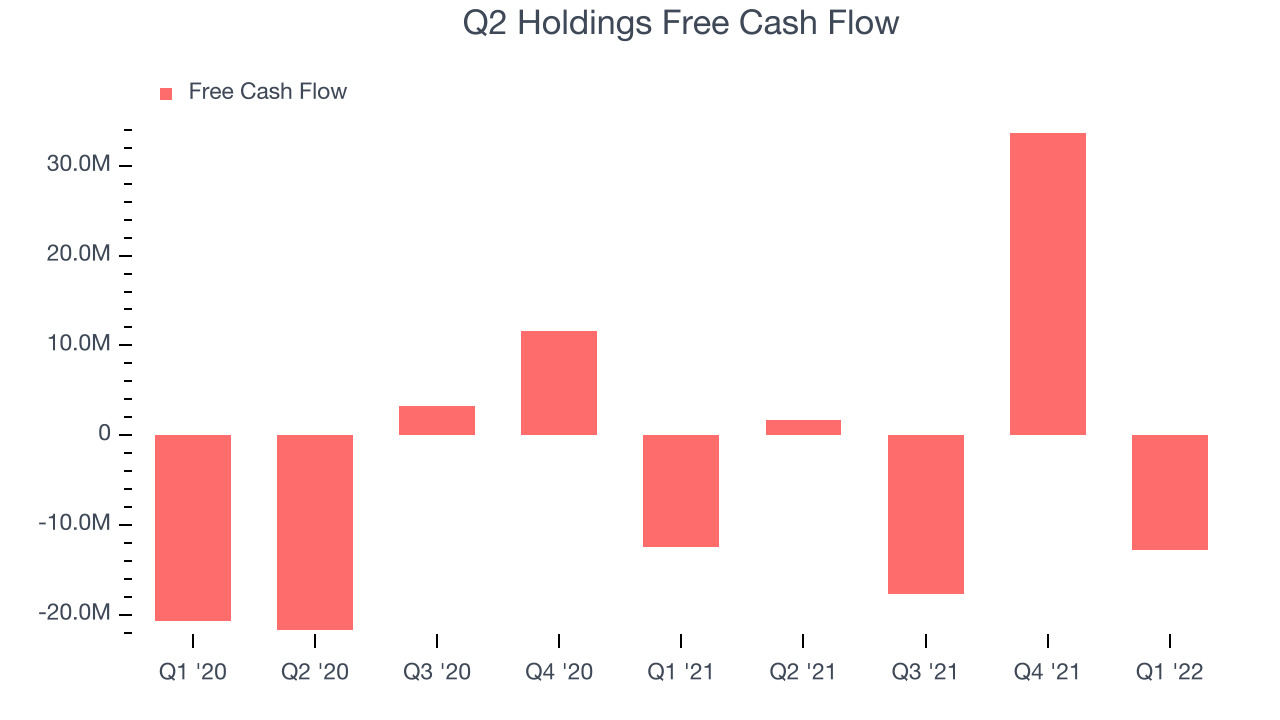 Q2 Holdings Free Cash Flow

Free Cash Flow

30.0M
20.0M
10.0M
0
-10.0M
-20.0M

Q1 '20
Q2 '20
Q3 '20
Q4 '20
Q1 '21
Q2 '21
Q3 '21
Q4 '21
Q1 '22